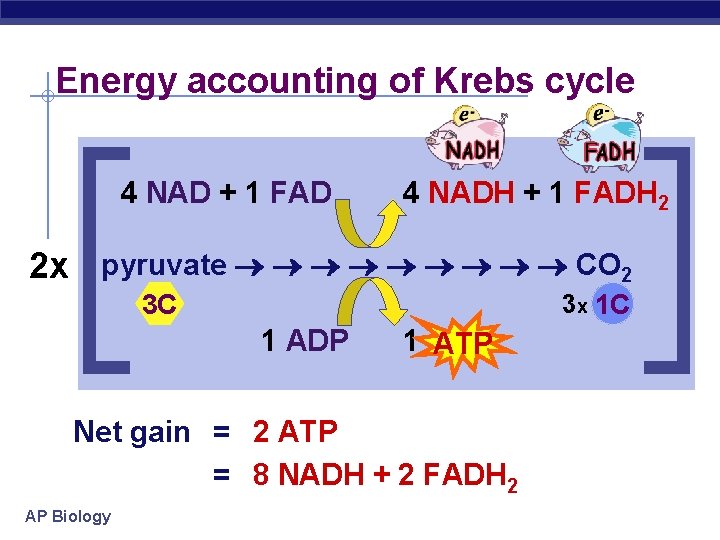 Energy accounting of Krebs cycle

$e^-$ NADH $e^-$ FADH

4 NAD + 1 FAD 4 NADH + 1 $FADH_2$

2x pyruvate → → → → → → → → → $CO_2$

3C 3x 1C

1 ADP 1 ATP

Net gain = 2 ATP
= 8 NADH + 2 $FADH_2$

AP Biology